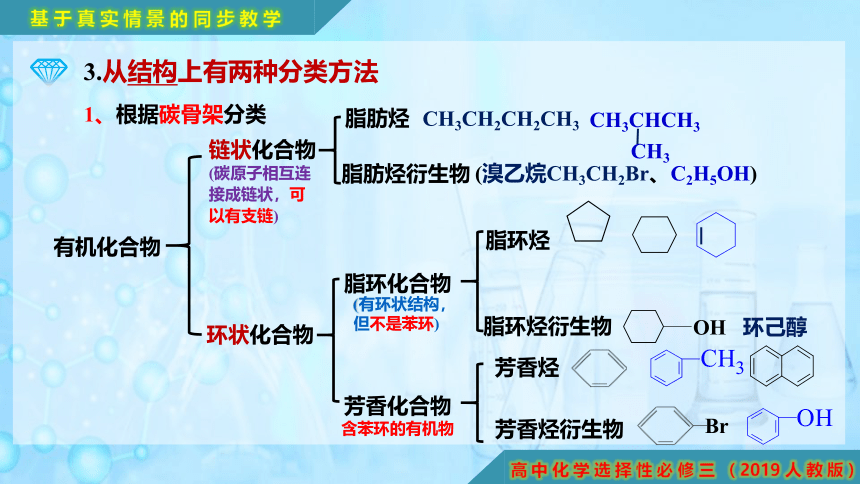 基于真实情景的同步教学

3.从结构上有两种分类方法

1、根据碳骨架分类

有机化合物

链状化合物
(碳原子相互连接成链状，可以有支链)

脂肪烃 $CH_3CH_2CH_2CH_3$ $CH_3CHCH_3$ $CH_3$

脂肪烃衍生物 (溴乙烷$CH_3CH_2Br$、$C_2H_5OH$)

环状化合物

脂环化合物
(有环状结构，但不是苯环)

脂环烃

脂环烃衍生物 OH 环己醇

芳香化合物
含苯环的有机物

芳香烃 $CH_3$

芳香烃衍生物 Br OH

高中化学选择性必修三（2019人教版）